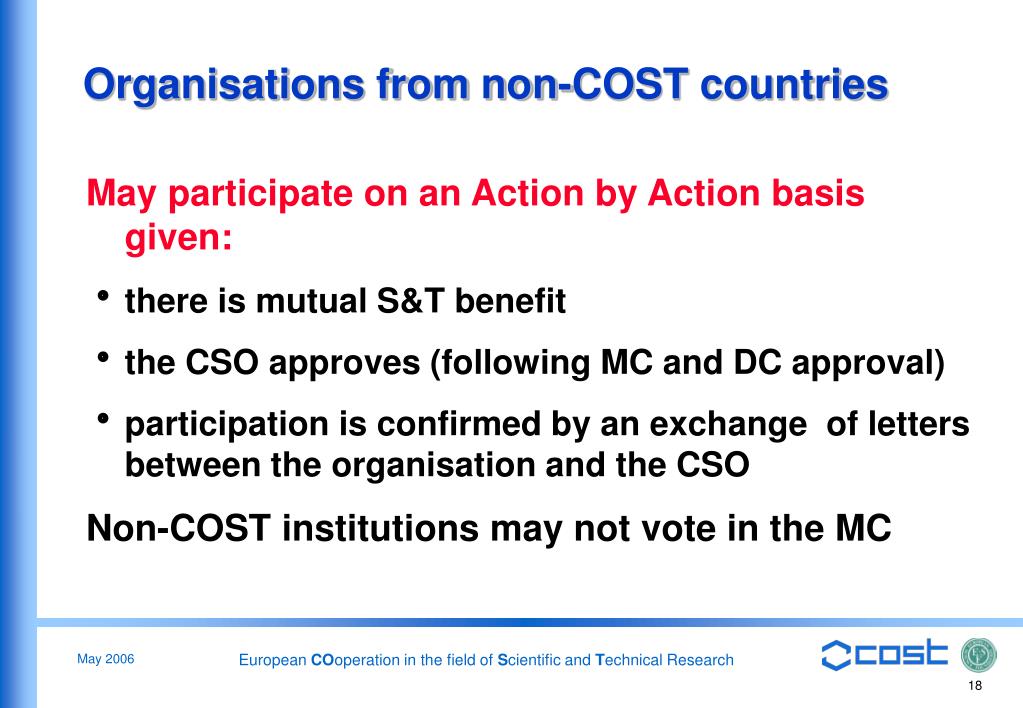 Organisations from non-COST countries

May participate on an Action by Action basis given:

• there is mutual S&T benefit

• the CSO approves (following MC and DC approval)

• participation is confirmed by an exchange of letters between the organisation and the CSO

Non-COST institutions may not vote in the MC

May 2006

European COoperation in the field of Scientific and Technical Research

cost

18